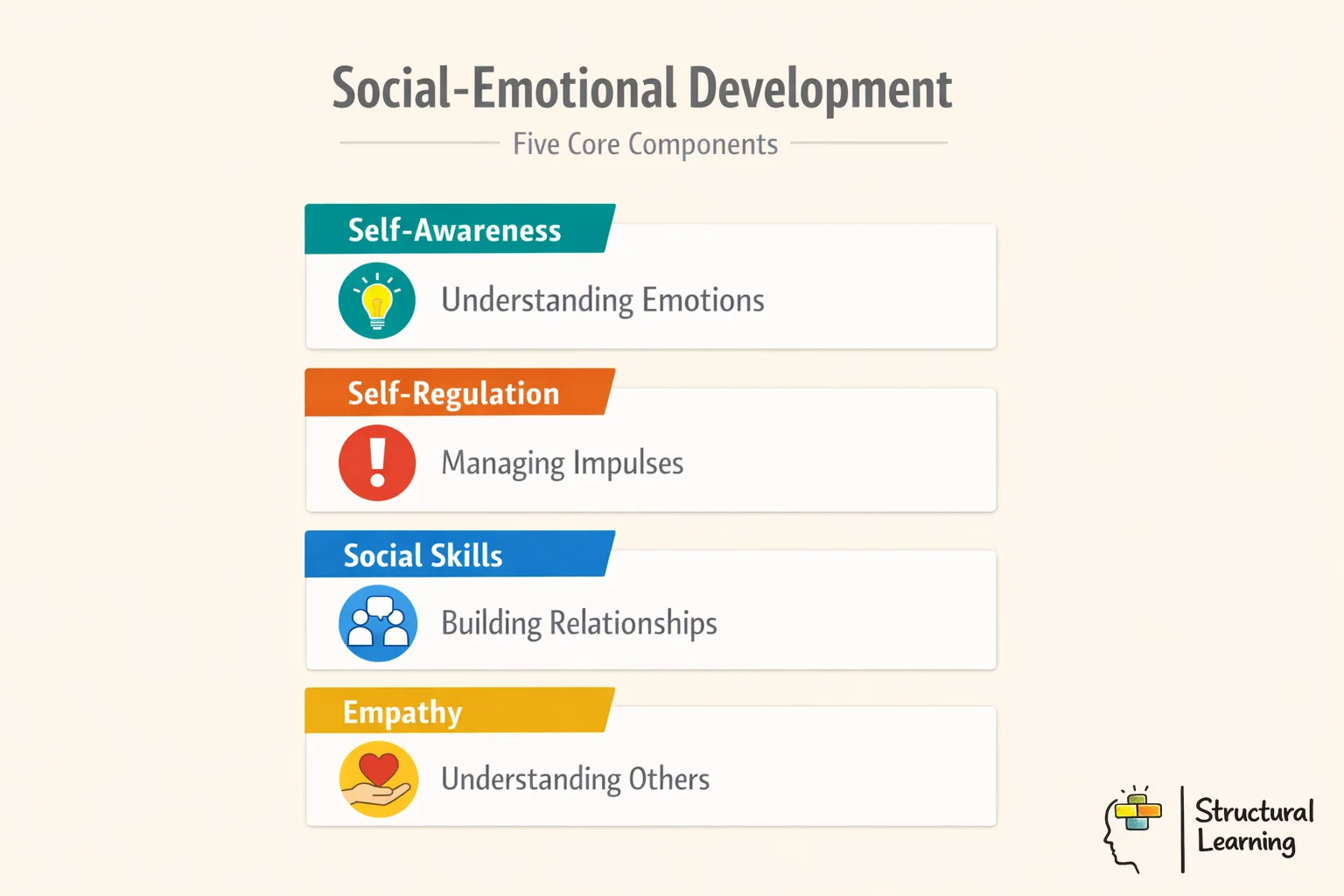 Social-Emotional Development

Five Core Components

Self-Awareness

Understanding Emotions

Self-Regulation

Managing Impulses

Social Skills

Building Relationships

Empathy

Understanding Others

Structural Learning